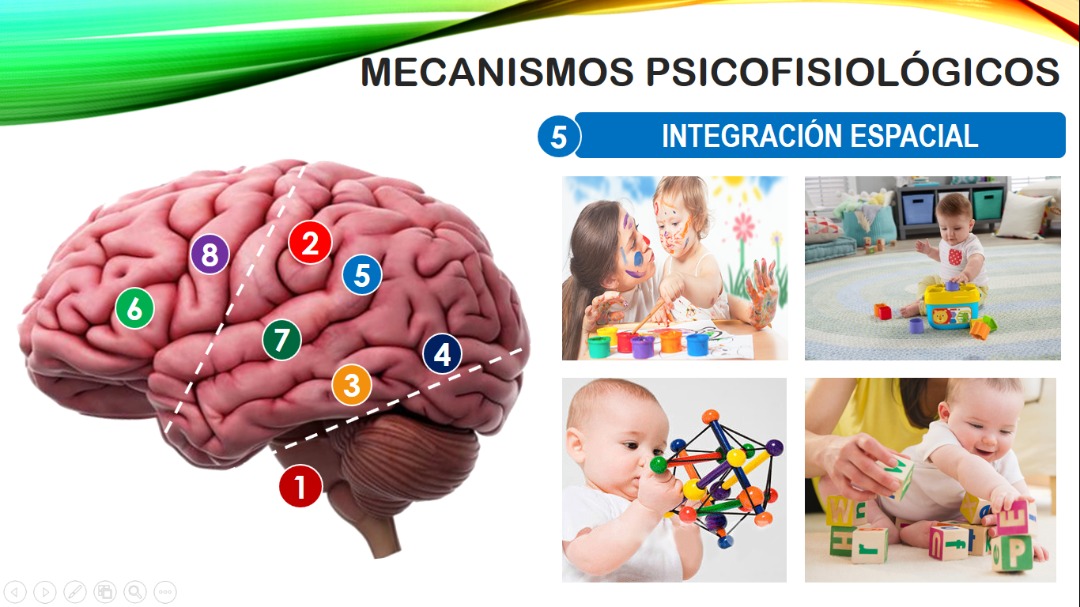 MECANISMOS PSICOFISIOLÓGICOS

5 INTEGRACIÓN ESPACIAL

8
2
5
6
7
4
3
1